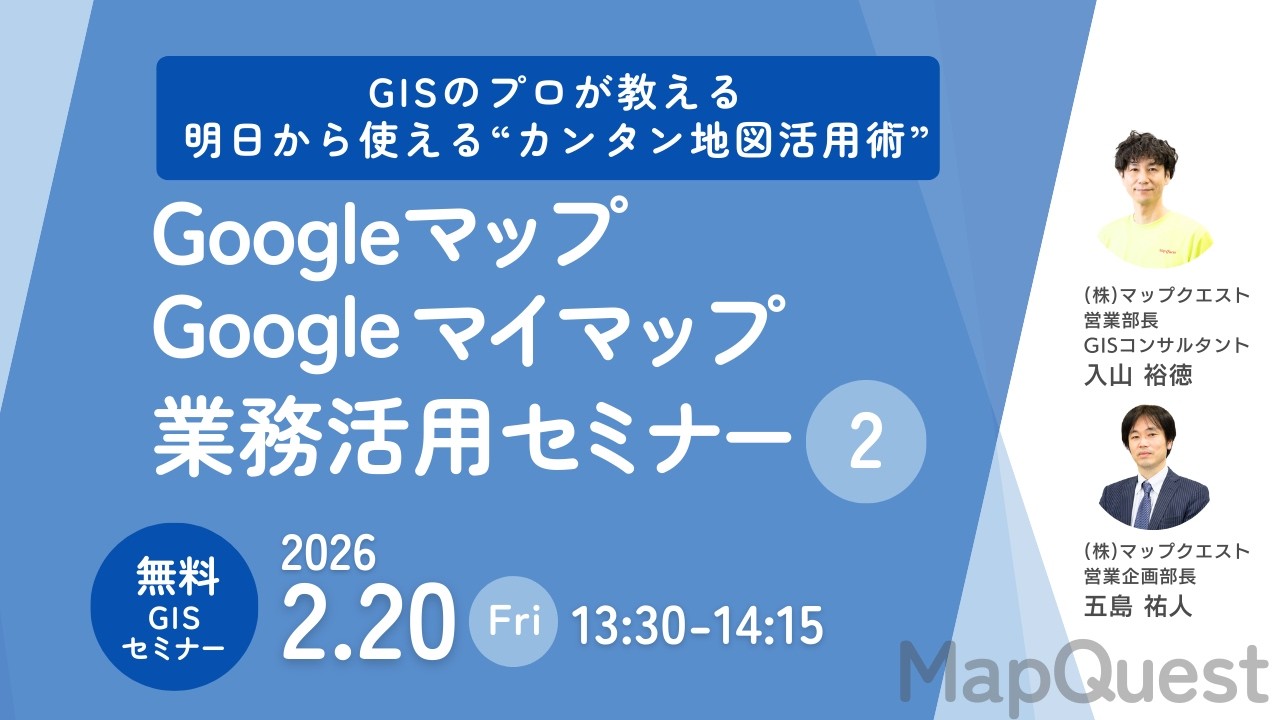 GISのプロが教える
明日から使える“カンタン地図活用術”

Googleマップ
Googleマイマップ
業務活用セミナー 2

無料
GIS
セミナー

2026
2.20 Fri 13:30-14:15

(株)マップクエスト
営業部長
GISコンサルタント
入山 裕徳

(株)マップクエスト
営業企画部長
五島 祐人

MapQuest